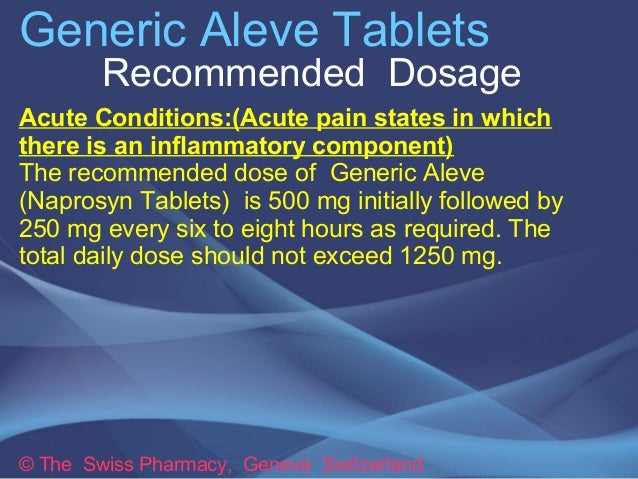 Generic Aleve Tablets
Recommended Dosage

Acute Conditions:(Acute pain states in which there is an inflammatory component)
The recommended dose of Generic Aleve (Naprosyn Tablets) is 500 mg initially followed by 250 mg every six to eight hours as required. The total daily dose should not exceed 1250 mg.

© The Swiss Pharmacy, Geneva Switzerland